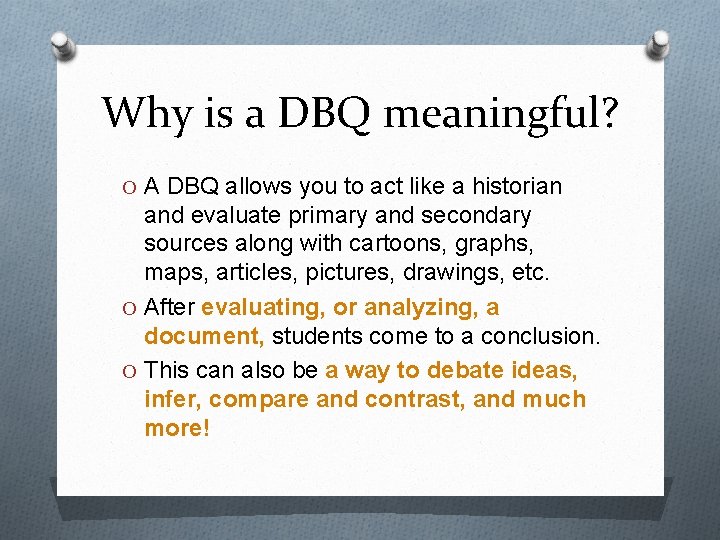 Why is a DBQ meaningful?

O A DBQ allows you to act like a historian and evaluate primary and secondary sources along with cartoons, graphs, maps, articles, pictures, drawings, etc.

O After evaluating, or analyzing, a document, students come to a conclusion.

O This can also be a way to debate ideas, infer, compare and contrast, and much more!